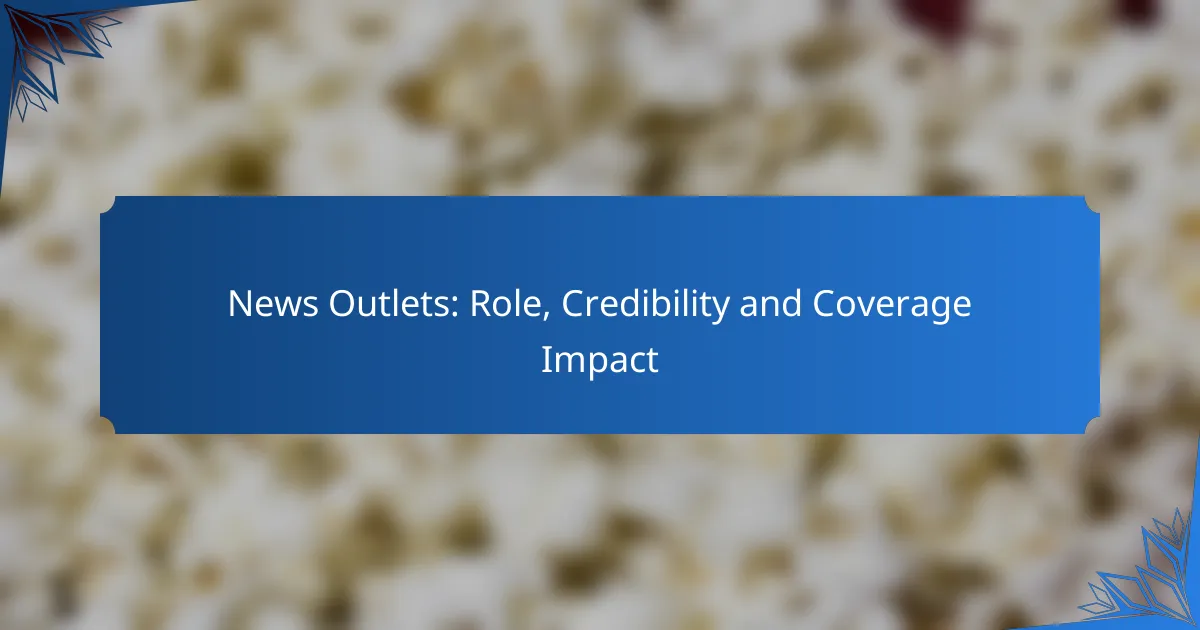 News Outlets: Role, Credibility and Coverage Impact